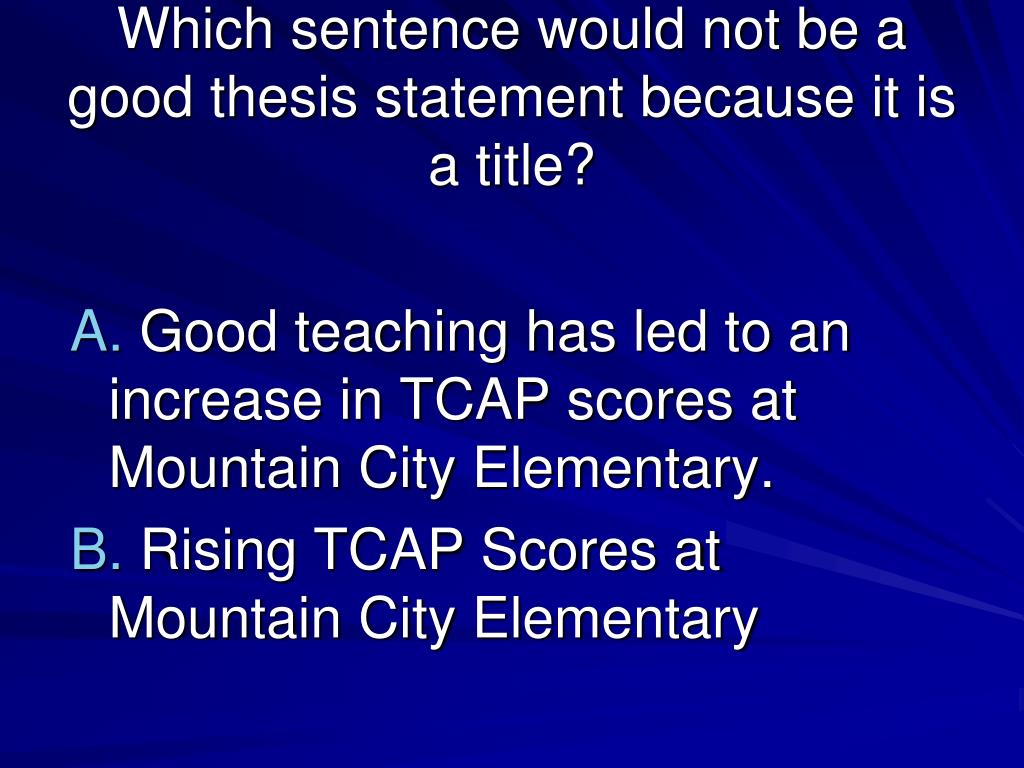 Which sentence would not be a good thesis statement because it is a title?

A. Good teaching has led to an increase in TCAP scores at Mountain City Elementary.

B. Rising TCAP Scores at Mountain City Elementary